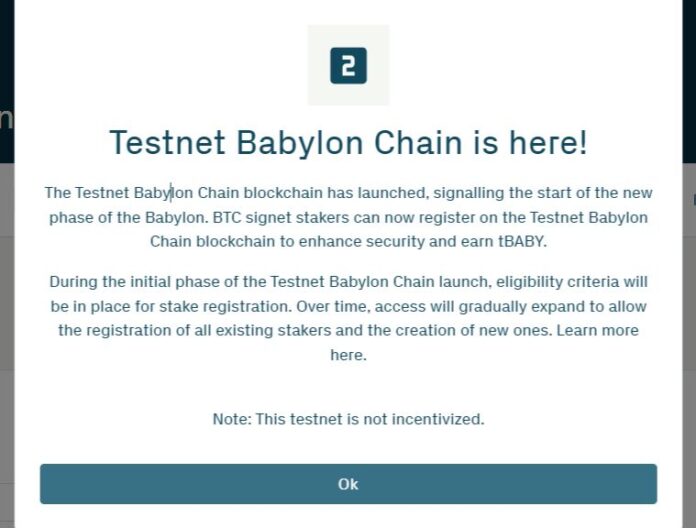 2

Testnet Babylon Chain is here!

The Testnet Babylon Chain blockchain has launched, signalling the start of the new phase of the Babylon. BTC signet stakers can now register on the Testnet Babylon Chain blockchain to enhance security and earn tBABY.

During the initial phase of the Testnet Babylon Chain launch, eligibility criteria will be in place for stake registration. Over time, access will gradually expand to allow the registration of all existing stakers and the creation of new ones. Learn more here.

Note: This testnet is not incentivized.

Ok